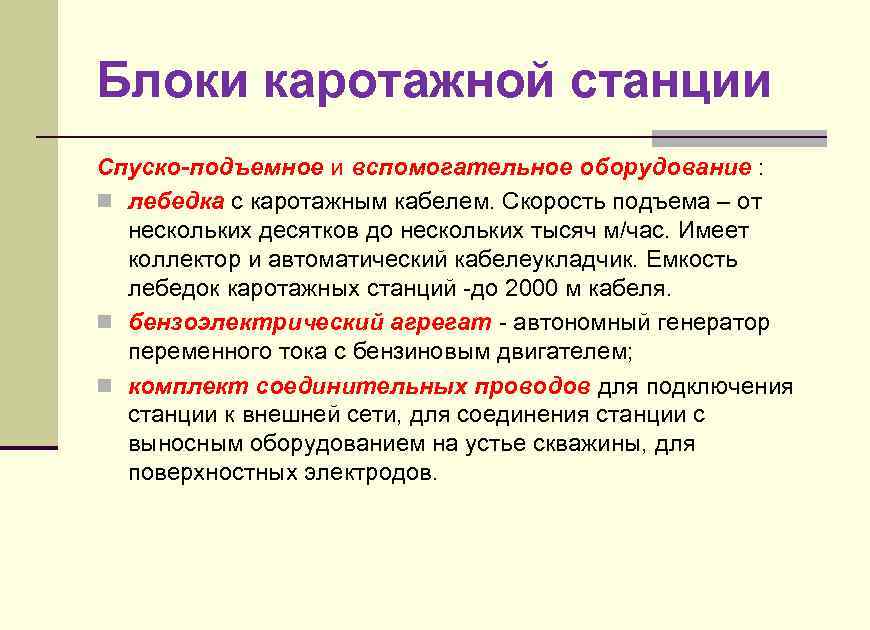 Блоки каротажной станции

Спуско-подъемное и вспомогательное оборудование :

лебедка с каротажным кабелем. Скорость подъема – от нескольких десятков до нескольких тысяч м/час. Имеет коллектор и автоматический кабелеукладчик. Емкость лебедок каротажных станций -до 2000 м кабеля.

бензоэлектрический агрегат - автономный генератор переменного тока с бензиновым двигателем;

комплект соединительных проводов для подключения станции к внешней сети, для соединения станции с выносным оборудованием на устье скважины, для поверхностных электродов.